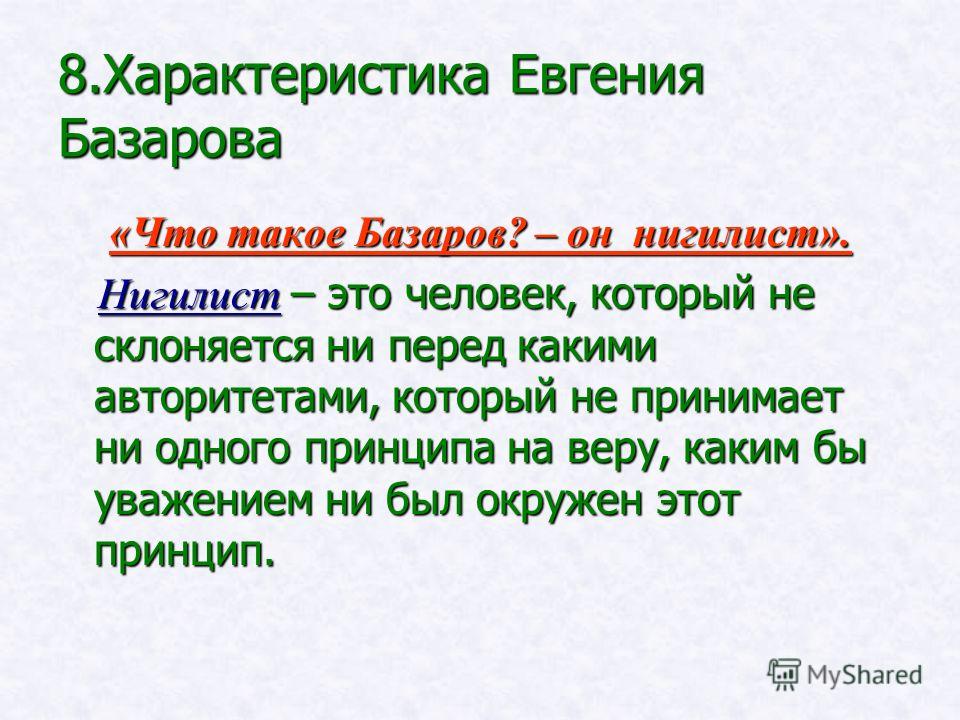 8.Характеристика Евгения Базарова

«Что такое Базаров? – он нигилист».

Нигилист – это человек, который не склоняется ни перед какими авторитетами, который не принимает ни одного принципа на веру, каким бы уважением ни был окружен этот принцип.

MyShared